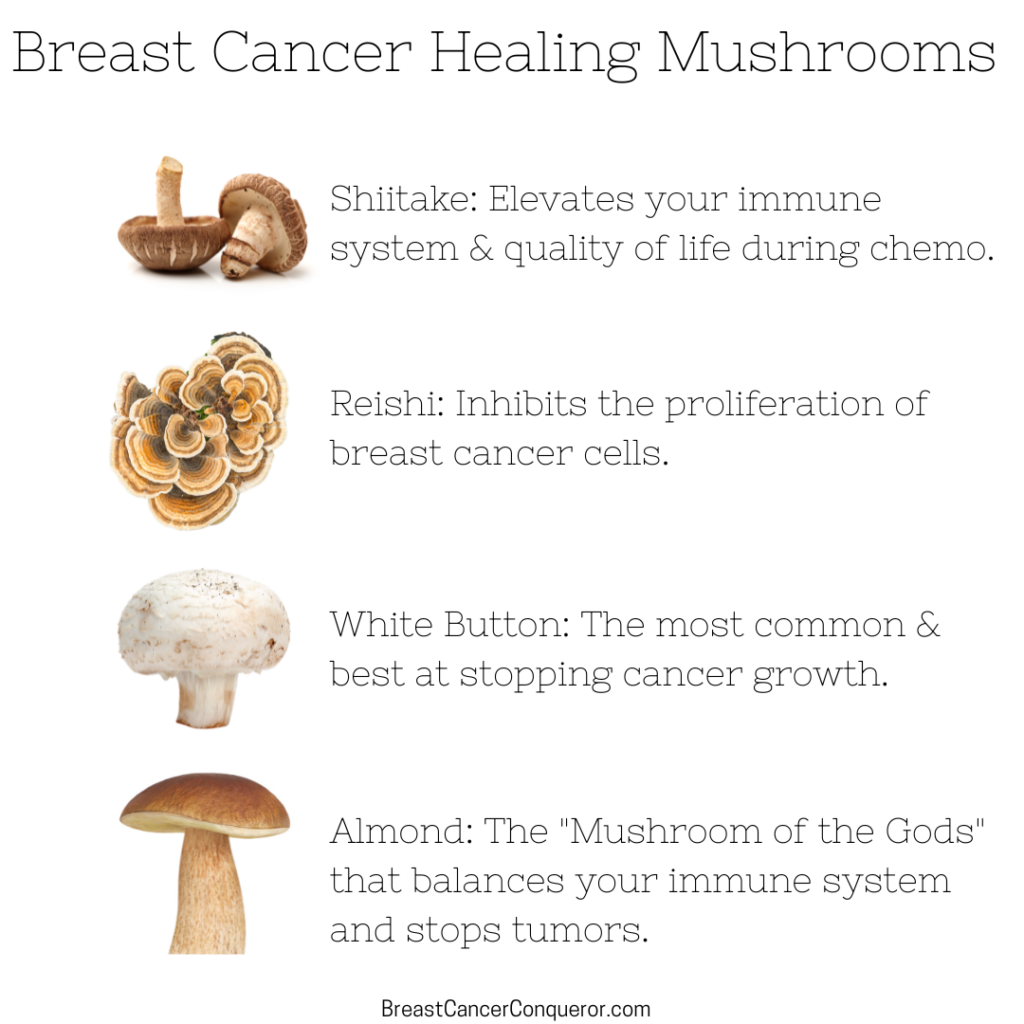 Breast Cancer Healing Mushrooms

Shiitake: Elevates your immune system & quality of life during chemo.

Reishi: Inhibits the proliferation of breast cancer cells.

White Button: The most common & best at stopping cancer growth.

Almond: The "Mushroom of the Gods" that balances your immune system and stops tumors.

BreastCancerConqueror.com